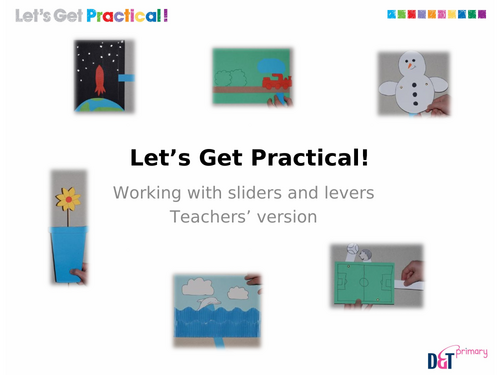 Let's Get Practical!

Let's Get Practical!

Working with sliders and levers
Teachers' version

D&T primary